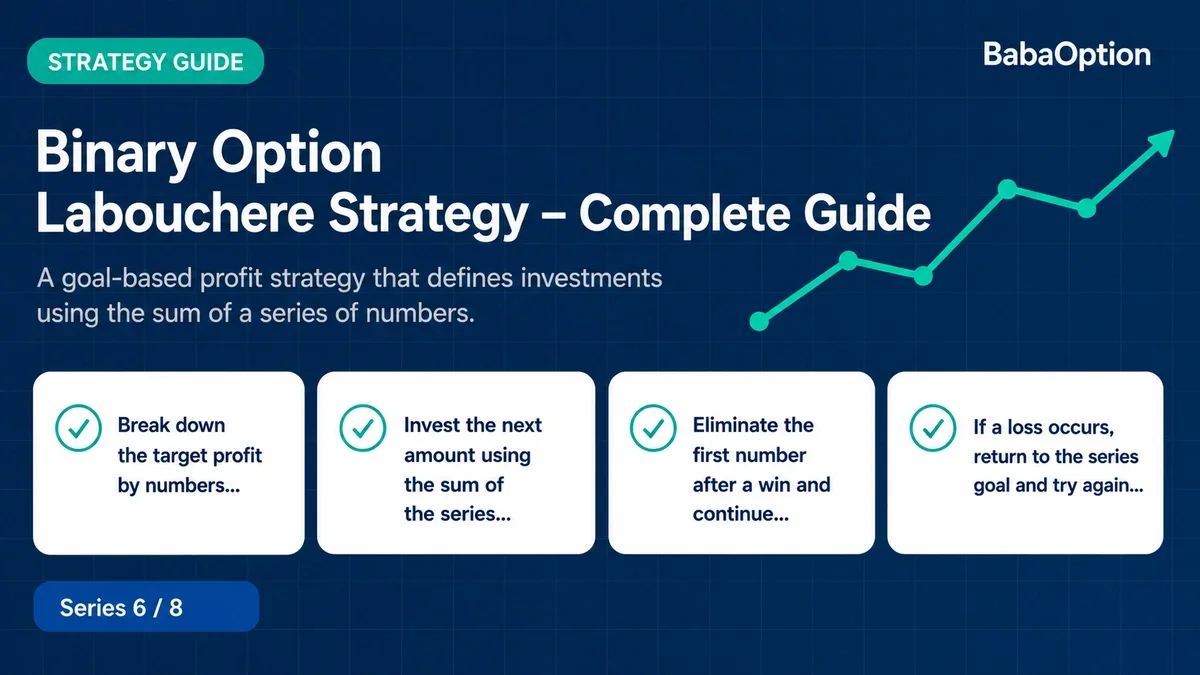 STRATEGY GUIDE

BabaOption

Binary Option
Labouchere Strategy – Complete Guide

A goal-based profit strategy that defines investments using the sum of a series of numbers.

Break down the target profit by numbers...

Invest the next amount using the sum of the series...

Eliminate the first number after a win and continue...

If a loss occurs, return to the series goal and try again...

Series 6 / 8